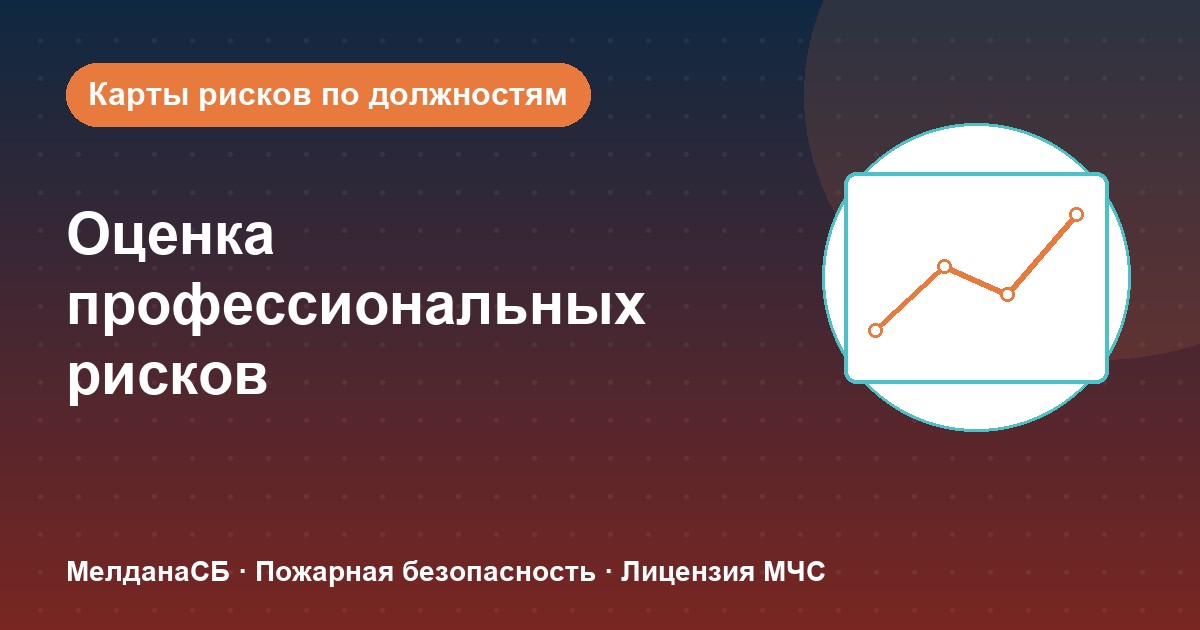 Карты рисков по должностям

Оценка профессиональных рисков

МелданаСБ · Пожарная безопасность · Лицензия МЧС